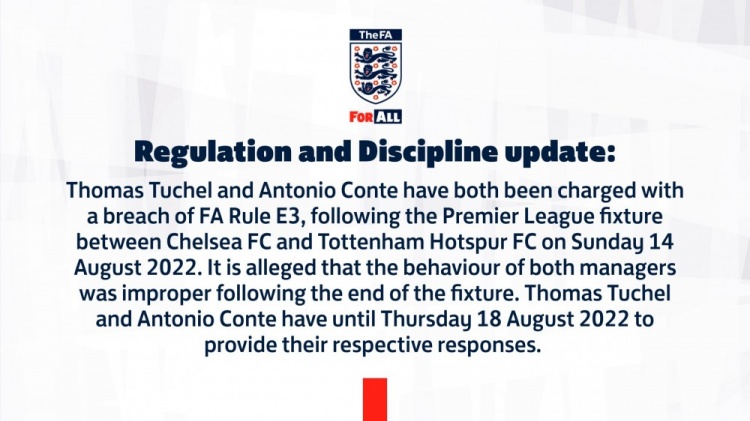 TheFA

FOR ALL

Regulation and Discipline update:

Thomas Tuchel and Antonio Conte have both been charged with a breach of FA Rule E3, following the Premier League fixture between Chelsea FC and Tottenham Hotspur FC on Sunday 14 August 2022. It is alleged that the behaviour of both managers was improper following the end of the fixture. Thomas Tuchel and Antonio Conte have until Thursday 18 August 2022 to provide their respective responses.